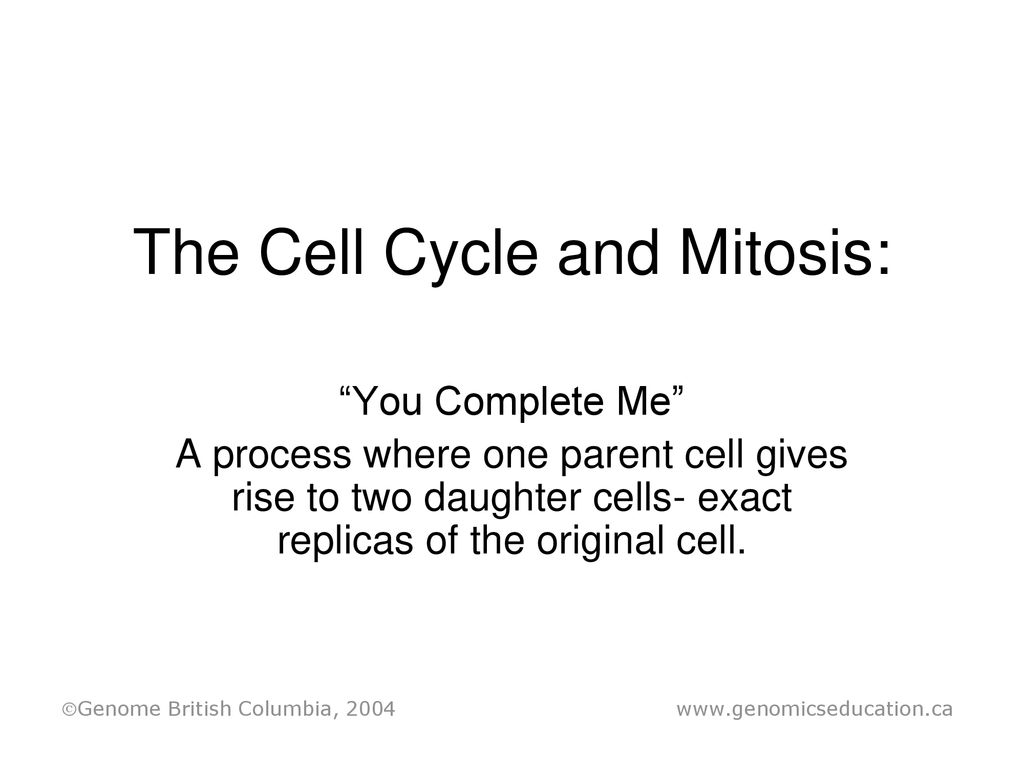 The Cell Cycle and Mitosis:

“You Complete Me”

A process where one parent cell gives rise to two daughter cells- exact replicas of the original cell.

©Genome British Columbia, 2004

www.genomicseducation.ca